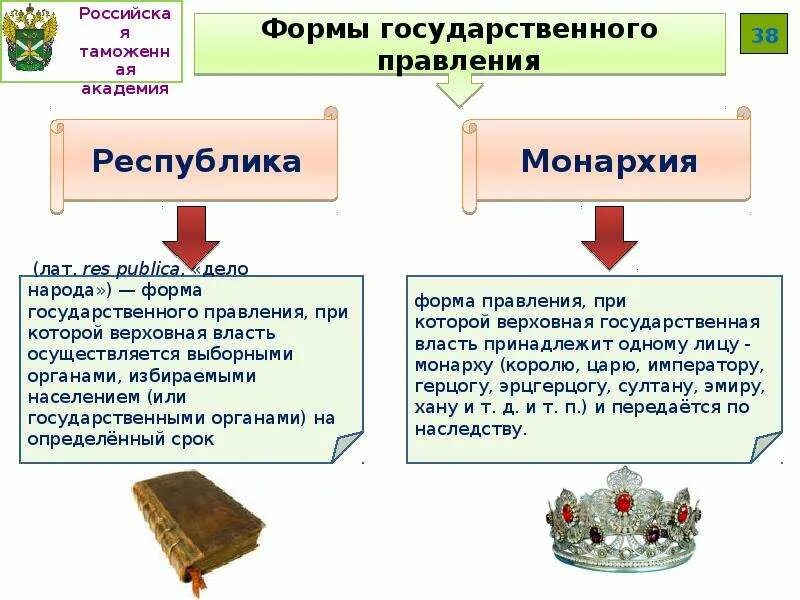 Российская таможенная академия

Формы государственного правления

38

Республика

Монархия

(лат. res publica, «дело народа») — форма государственного правления, при которой верховная власть осуществляется выборными органами, избираемыми населением (или государственными органами) на определённый срок

форма правления, при которой верховная государственная власть принадлежит одному лицу - монарху (королю, царю, императору, герцогу, эрцгерцогу, султану, эмиру, хану и т. д. и т. п.) и передаётся по наследству.